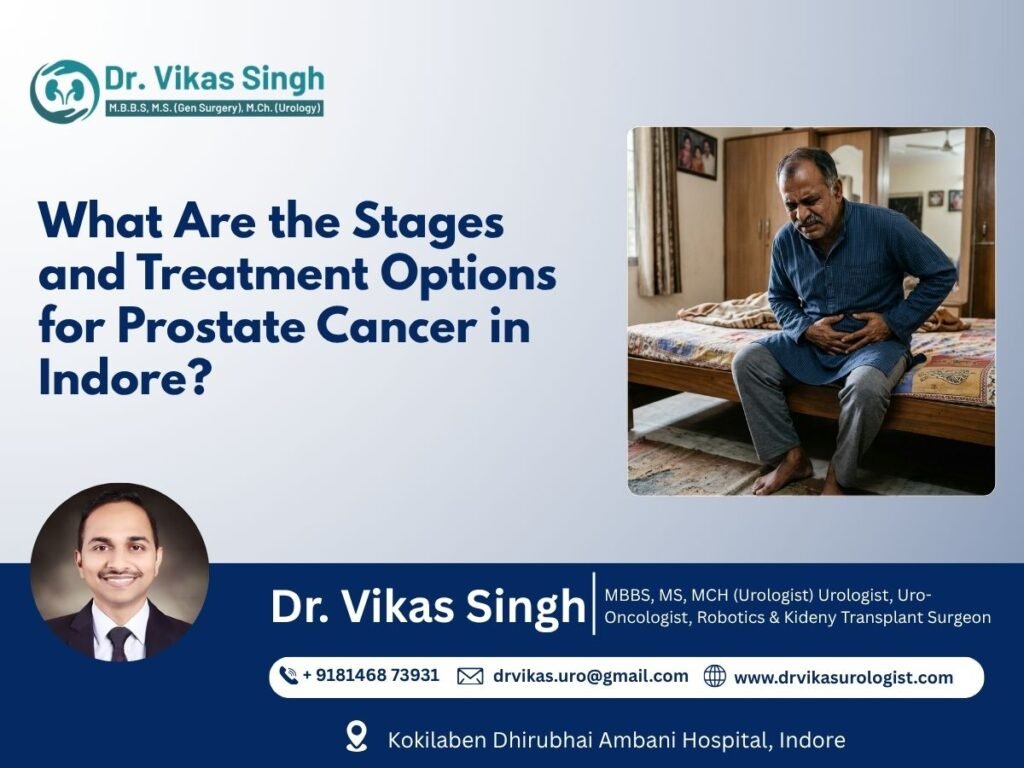 Dr. Vikas Singh
M.B.B.S, M.S. (Gen Surgery), M.Ch. (Urology)

What Are the Stages and Treatment Options for Prostate Cancer in Indore?

Dr. Vikas Singh
MBBS, MS, MCH (Urologist) Urologist, Uro-Oncologist, Robotics & Kideny Transplant Surgeon

+ 9181468 73931 drvikas.uro@gmail.com www.drvikasurologist.com

Kokilaben Dhirubhai Ambani Hospital, Indore